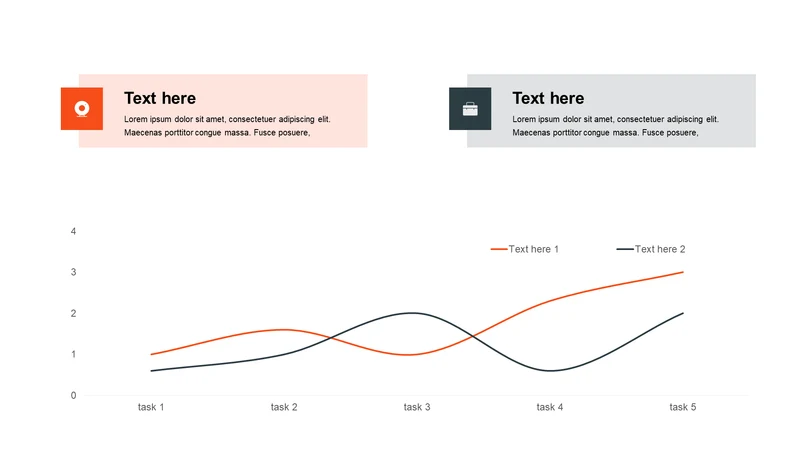 Text here
Lorem ipsum dolor sit amet, consectetuer adipiscing elit. Maecenas porttitor congue massa. Fusce posuere,

Text here
Lorem ipsum dolor sit amet, consectetuer adipiscing elit. Maecenas porttitor congue massa. Fusce posuere,

4
3
2
1
0

Text here 1
Text here 2

task 1
task 2
task 3
task 4
task 5